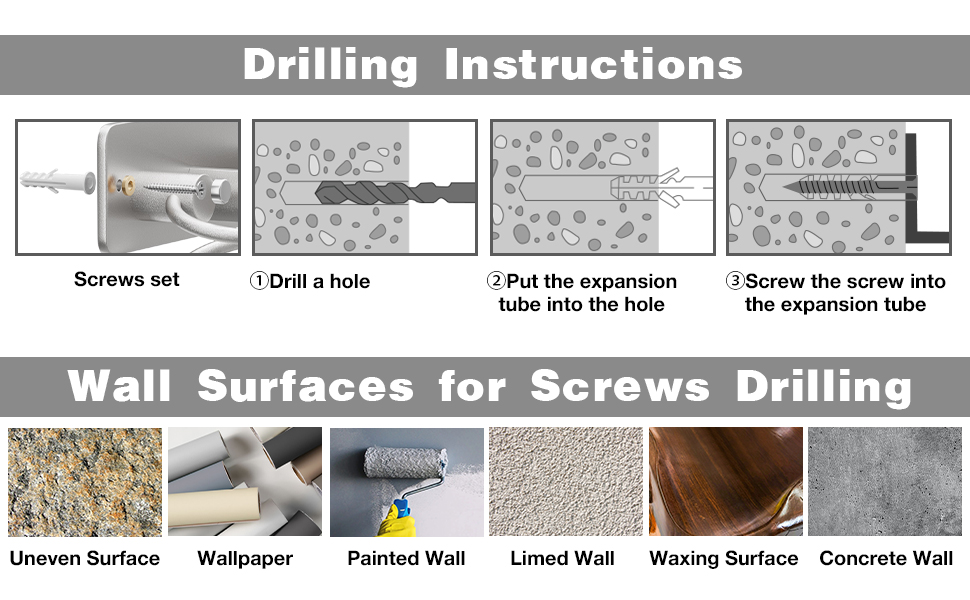 Drilling Instructions

Screws set

①Drill a hole

②Put the expansion tube into the hole

③Screw the screw into the expansion tube

Wall Surfaces for Screws Drilling

Uneven Surface

Wallpaper

Painted Wall

Limed Wall

Waxing Surface

Concrete Wall